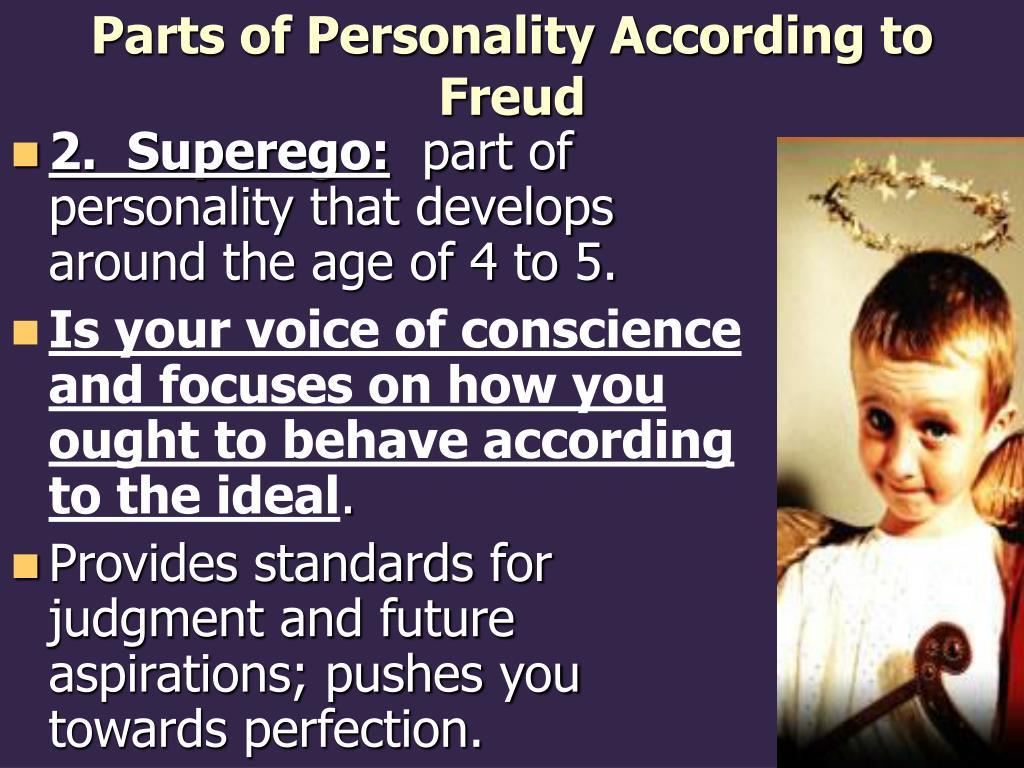 Parts of Personality According to Freud

2. Superego: part of personality that develops around the age of 4 to 5.

Is your voice of conscience and focuses on how you ought to behave according to the ideal.

Provides standards for judgment and future aspirations; pushes you towards perfection.